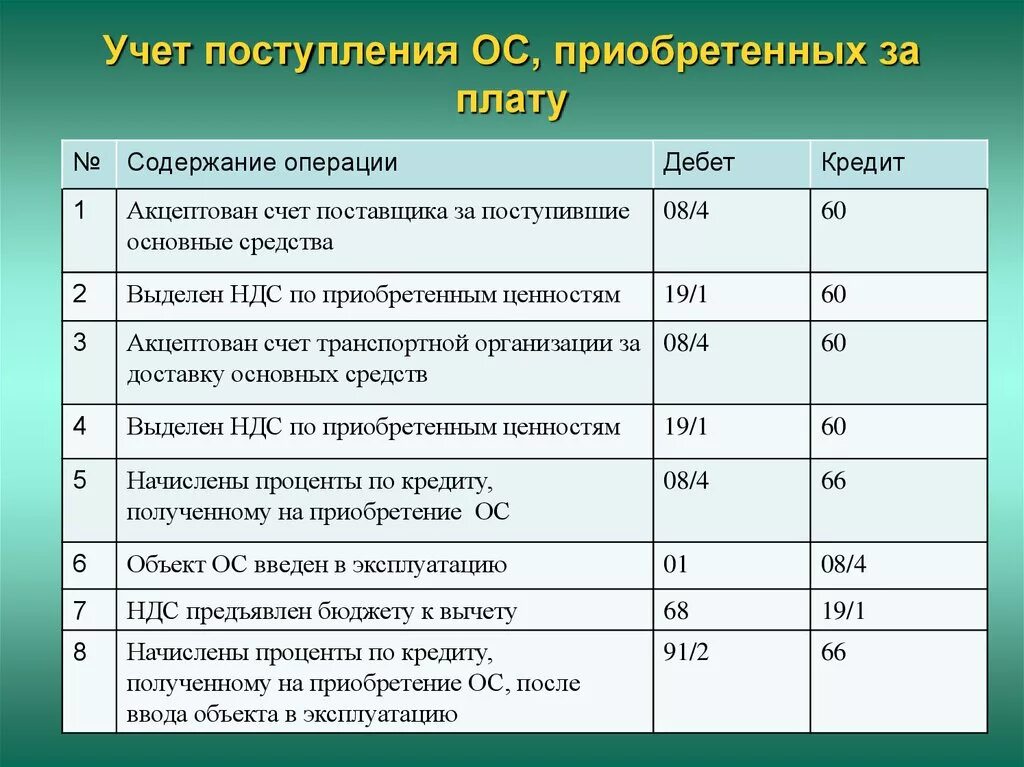 Учет поступления ОС, приобретенных за плату

| № | Содержание операции | Дебет | Кредит |
|---|---|---|---|
| 1 | Акцептован счет поставщика за поступившие основные средства | 08/4 | 60 |
| 2 | Выделен НДС по приобретенным ценностям | 19/1 | 60 |
| 3 | Акцептован счет транспортной организации за доставку основных средств | 08/4 | 60 |
| 4 | Выделен НДС по приобретенным ценностям | 19/1 | 60 |
| 5 | Начислены проценты по кредиту, полученному на приобретение ОС | 08/4 | 66 |
| 6 | Объект ОС введен в эксплуатацию | 01 | 08/4 |
| 7 | НДС предъявлен бюджету к вычету | 68 | 19/1 |
| 8 | Начислены проценты по кредиту, полученному на приобретение ОС, после ввода объекта в эксплуатацию | 91/2 | 66 |